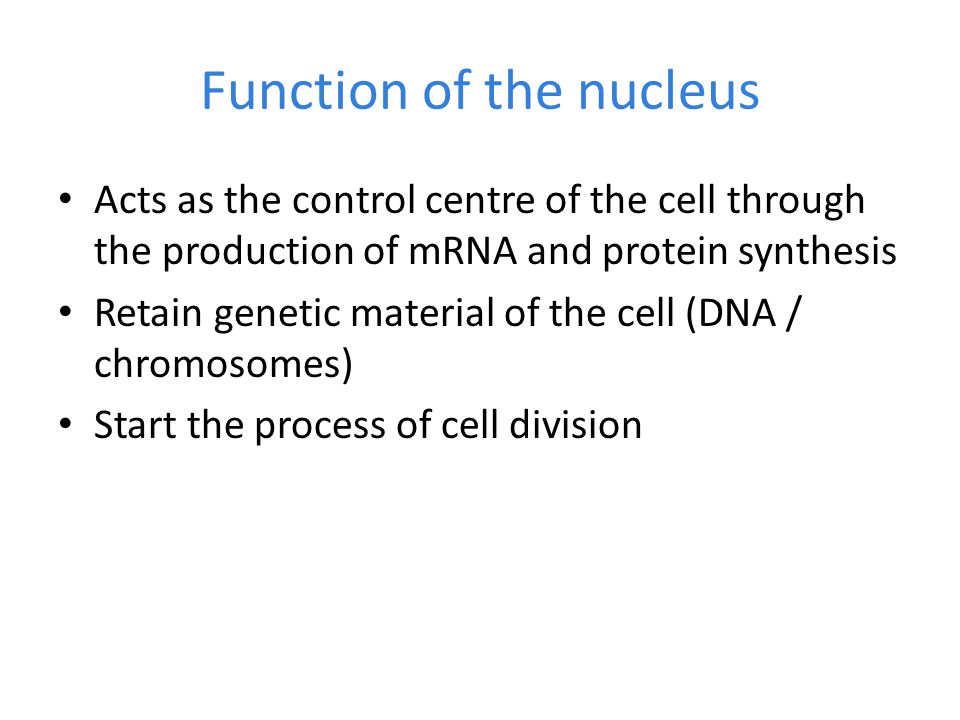 Function of the nucleus

• Acts as the control centre of the cell through the production of mRNA and protein synthesis
• Retain genetic material of the cell (DNA / chromosomes)
• Start the process of cell division